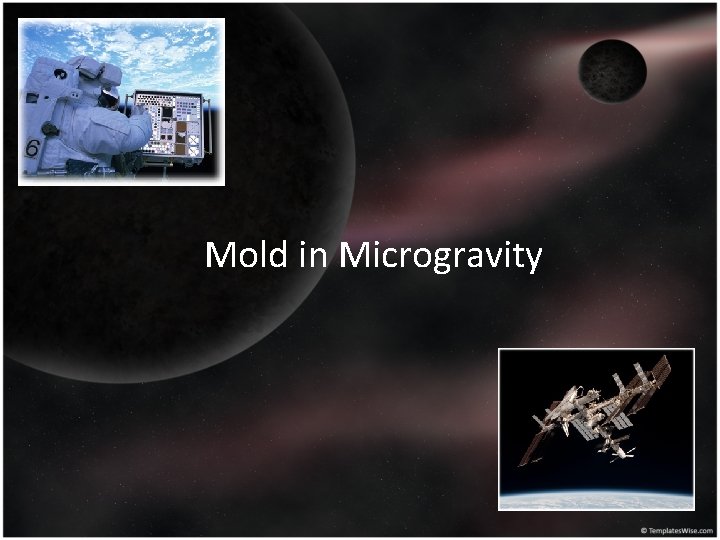 6

Mold in Microgravity

© TemplatesWise.com